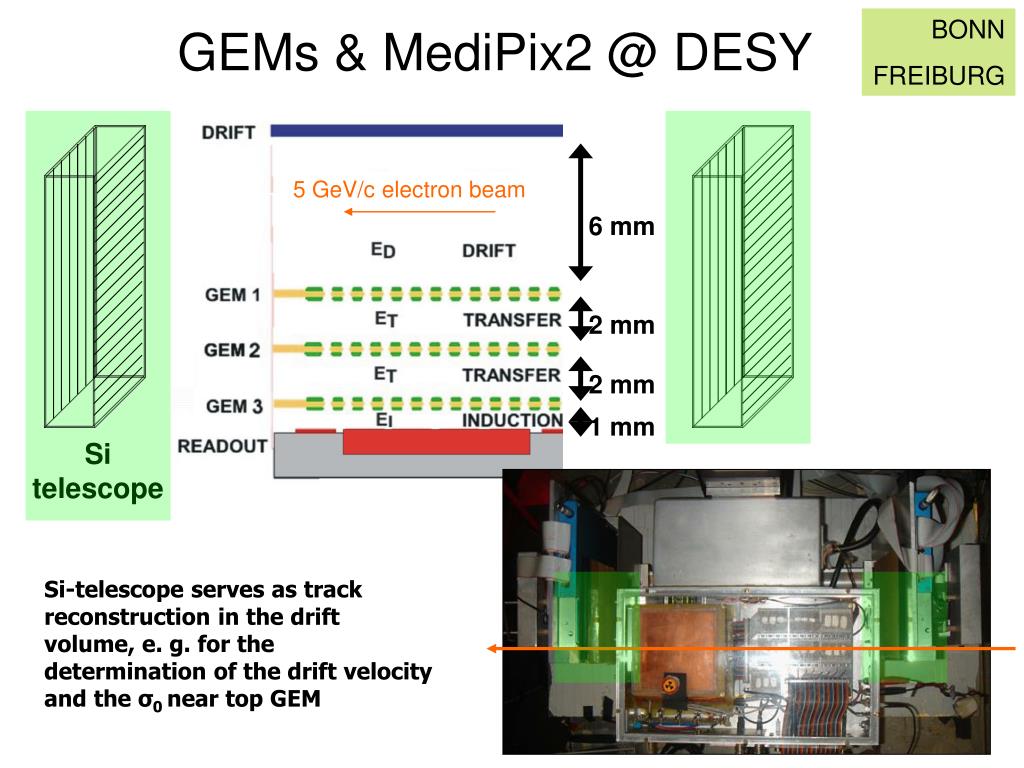 GEMs & MediPix2 @ DESY

BONN
FREIBURG

DRIFT

5 GeV/c electron beam

$E_D$ DRIFT

6 mm

GEM 1

$E_T$ TRANSFER

2 mm

GEM 2

$E_T$ TRANSFER

2 mm

GEM 3

$E_I$ INDUCTION

1 mm

READOUT

Si telescope

Si-telescope serves as track reconstruction in the drift volume, e. g. for the determination of the drift velocity and the $\sigma_0$ near top GEM